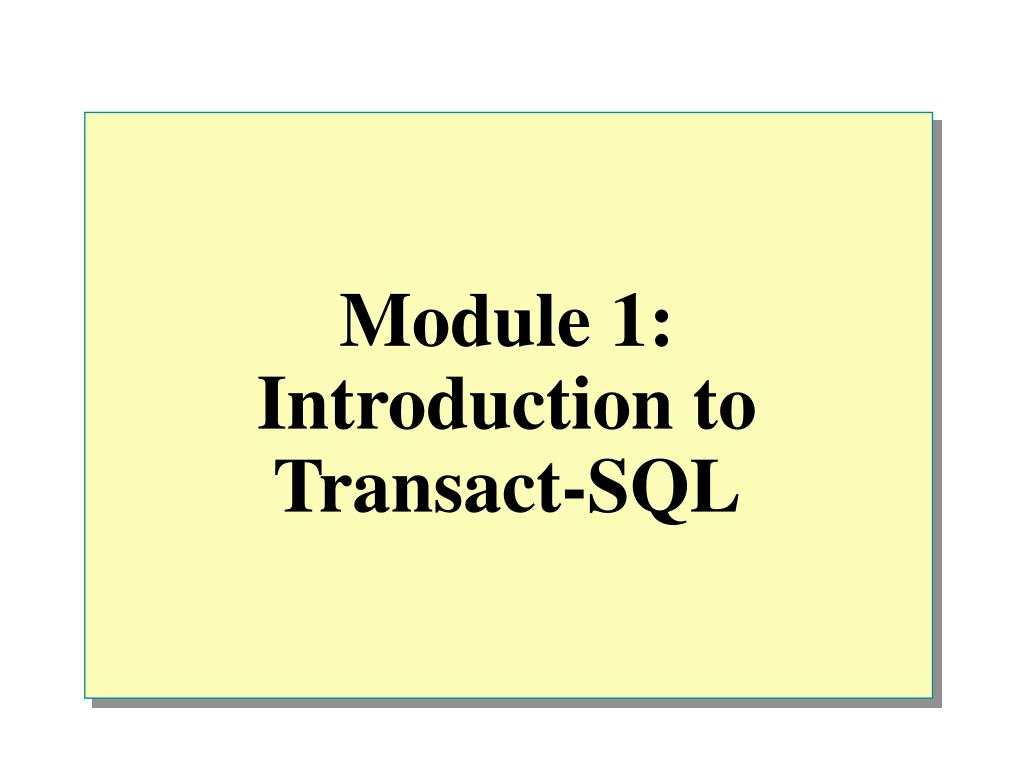 Module 1: Introduction to Transact-SQL